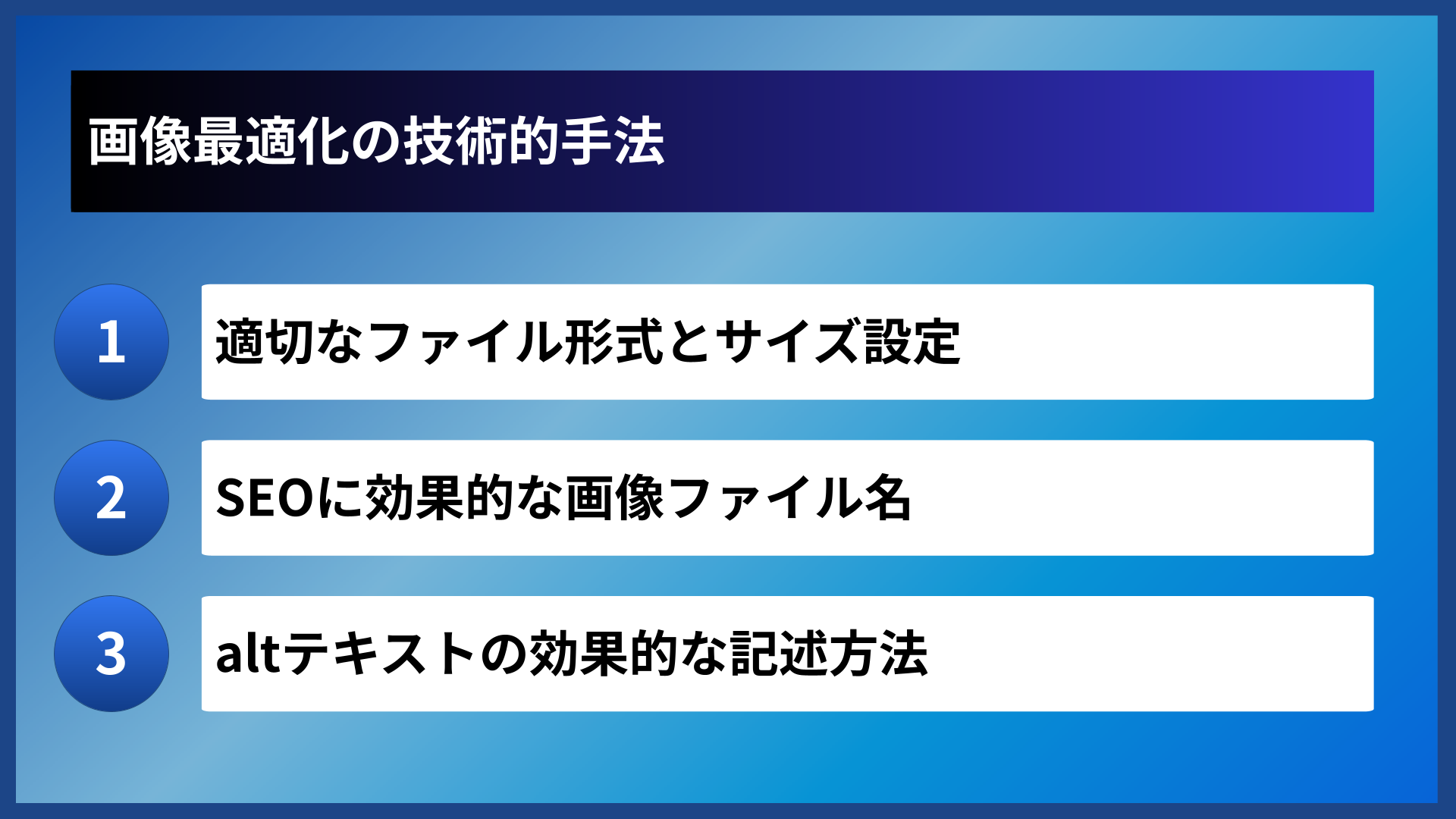 画像最適化の技術的手法

1
適切なファイル形式とサイズ設定

2
SEOに効果的な画像ファイル名

3
altテキストの効果的な記述方法